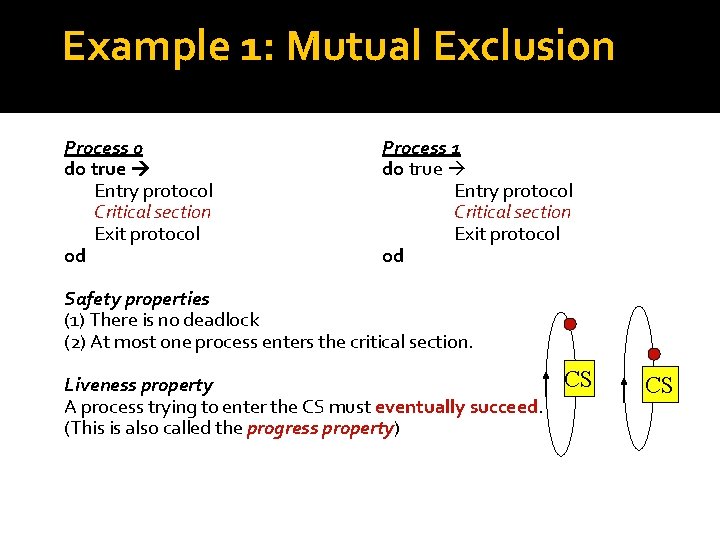 Example 1: Mutual Exclusion

Process 0
do true →
Entry protocol
Critical section
Exit protocol
od

Process 1
do true →
Entry protocol
Critical section
Exit protocol
od

Safety properties
(1) There is no deadlock
(2) At most one process enters the critical section.

Liveness property
A process trying to enter the CS must eventually succeed.
(This is also called the progress property)

CS

CS